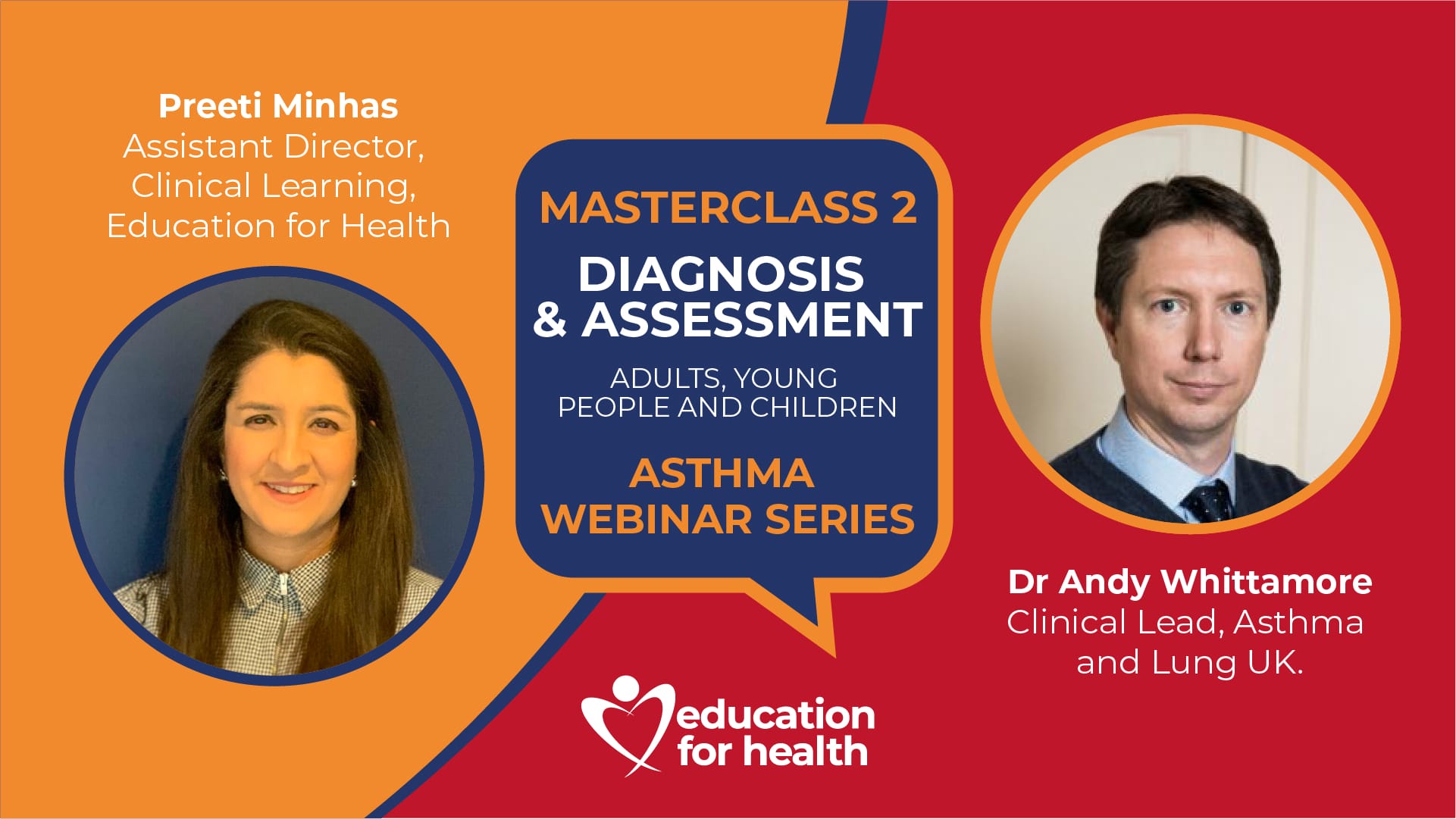 Preeti Minhas
Assistant Director, Clinical Learning, Education for Health

MASTERCLASS 2
DIAGNOSIS & ASSESSMENT
ADULTS, YOUNG PEOPLE AND CHILDREN
ASTHMA WEBINAR SERIES

Dr Andy Whittamore
Clinical Lead, Asthma and Lung UK.

education for health